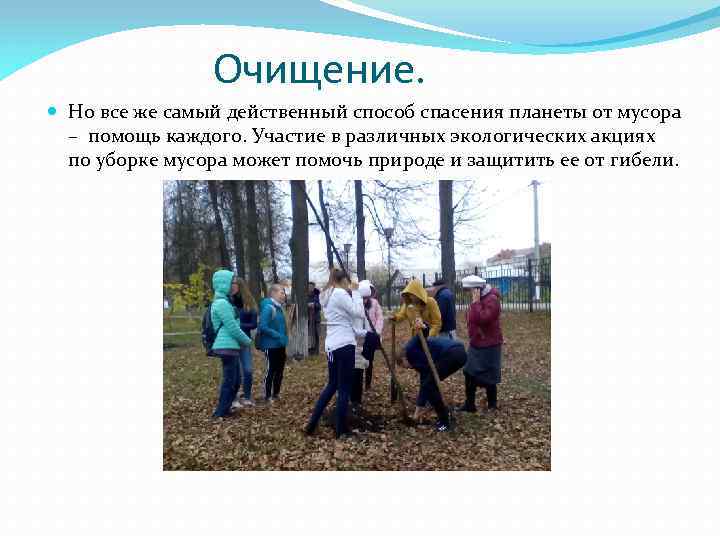 Очищение.

Но все же самый действенный способ спасения планеты от мусора – помощь каждого. Участие в различных экологических акциях по уборке мусора может помочь природе и защитить ее от гибели.